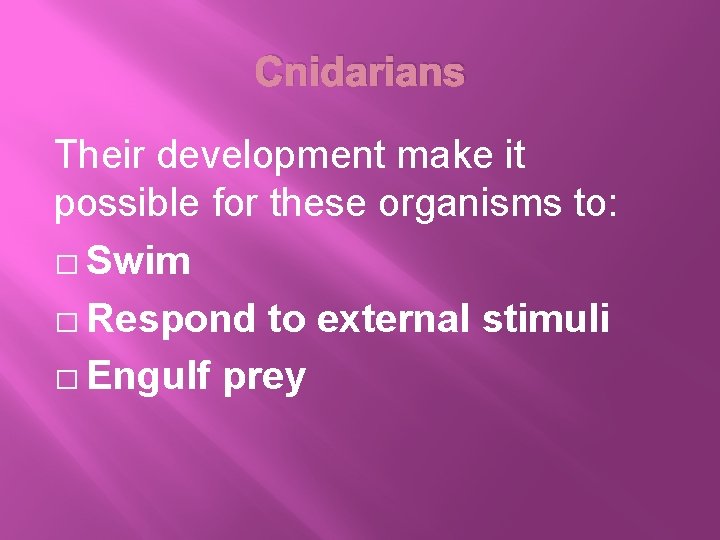 Cnidarians

Their development make it possible for these organisms to:

□ Swim
□ Respond to external stimuli
□ Engulf prey